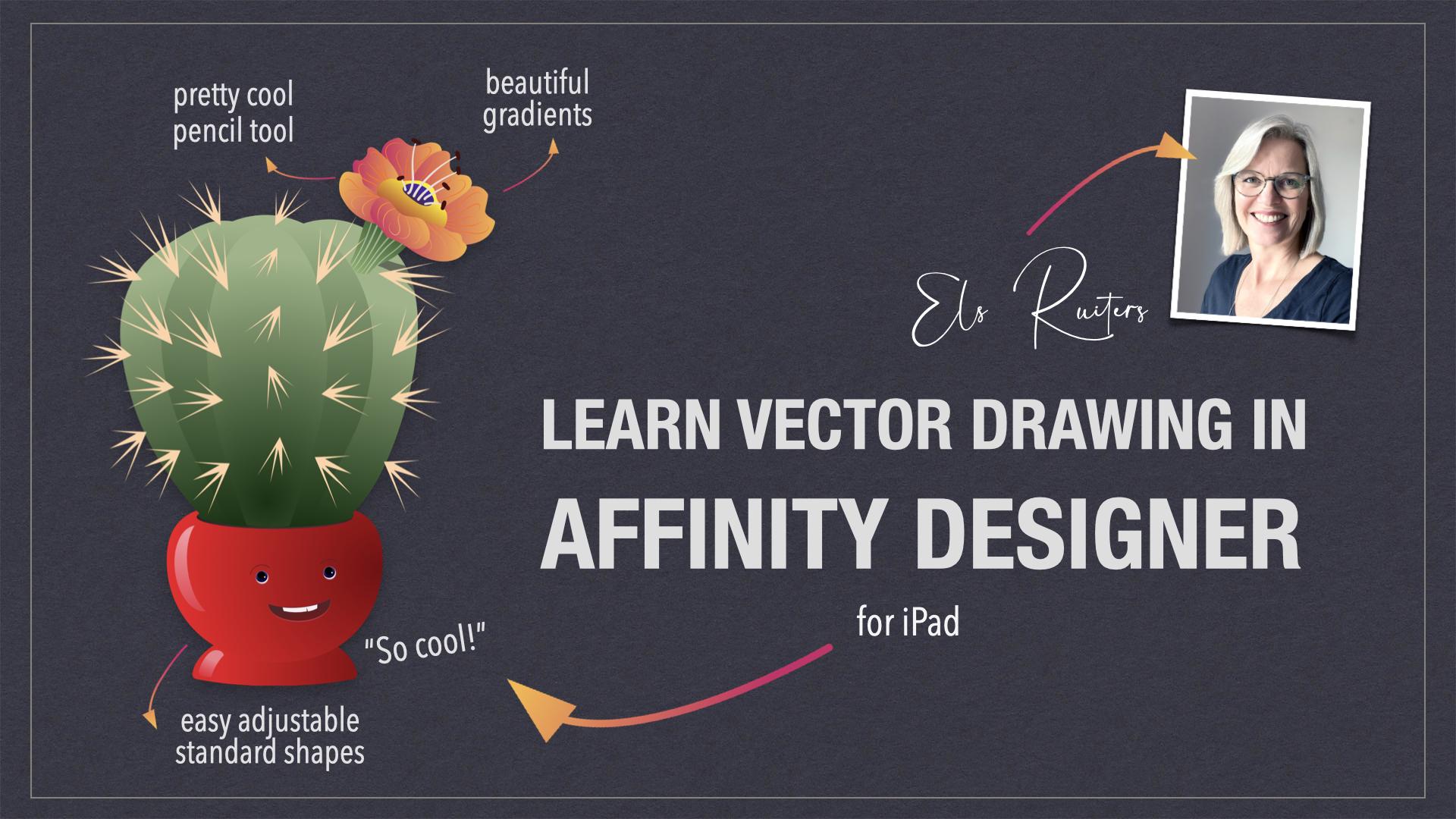 pretty cool pencil tool

beautiful gradients

Els Ruiters

LEARN VECTOR DRAWING IN
AFFINITY DESIGNER

for iPad

"So cool!"

easy adjustable standard shapes